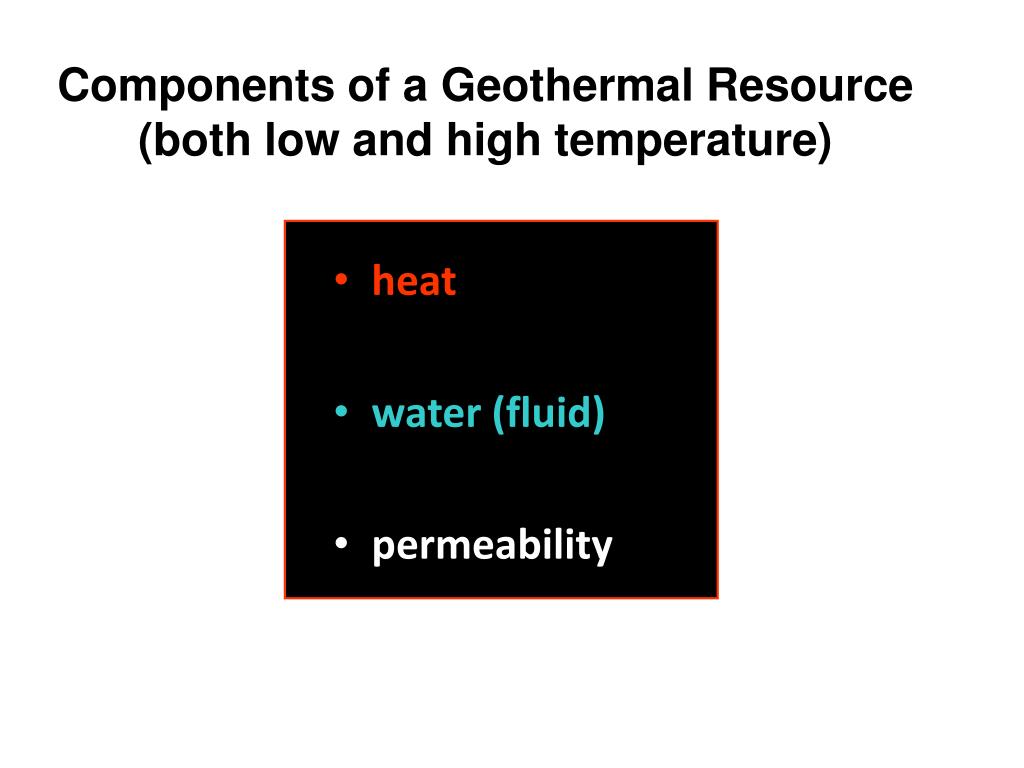 Components of a Geothermal Resource (both low and high temperature)

• heat

• water (fluid)

• permeability